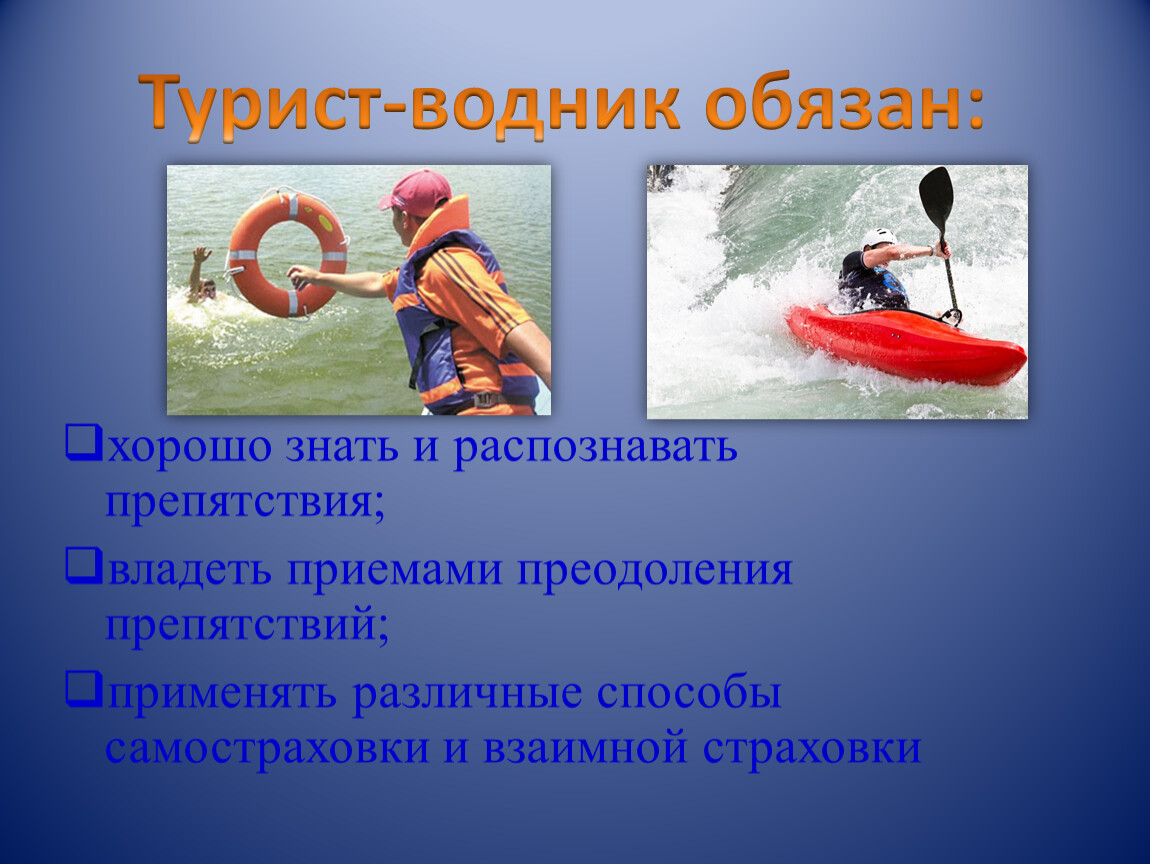 Турист-водник обязан:

❑хорошо знать и распознавать препятствия;

❑владеть приемами преодоления препятствий;

❑применять различные способы самостраховки и взаимной страховки